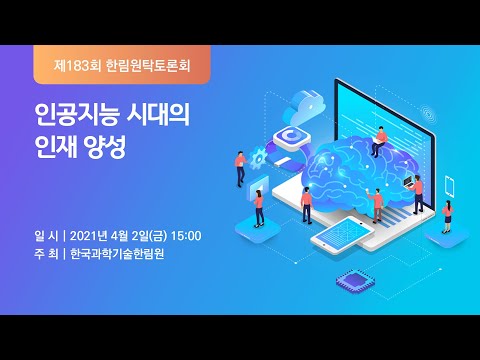 제183회 한림원탁토론회

인공지능 시대의 인재 양성

일 시 | 2021년 4월 2일(금) 15:00
주 최 | 한국과학기술한림원